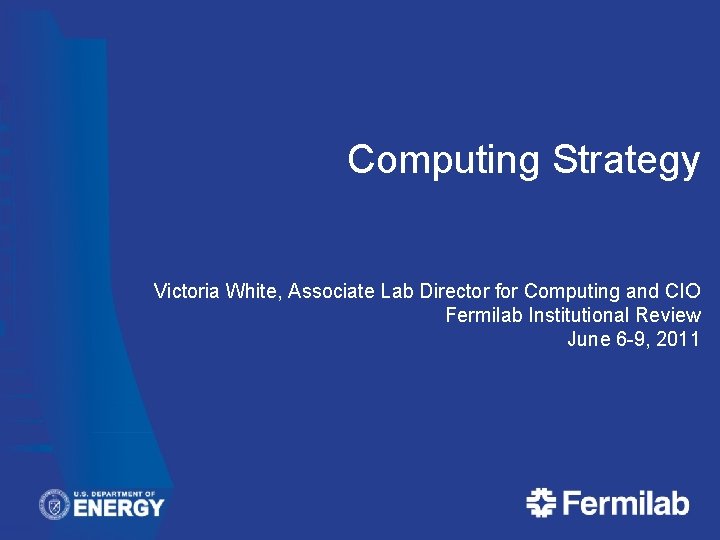 Computing Strategy

Victoria White, Associate Lab Director for Computing and CIO
Fermilab Institutional Review
June 6-9, 2011

U.S. DEPARTMENT OF
ENERGY

Fermilab